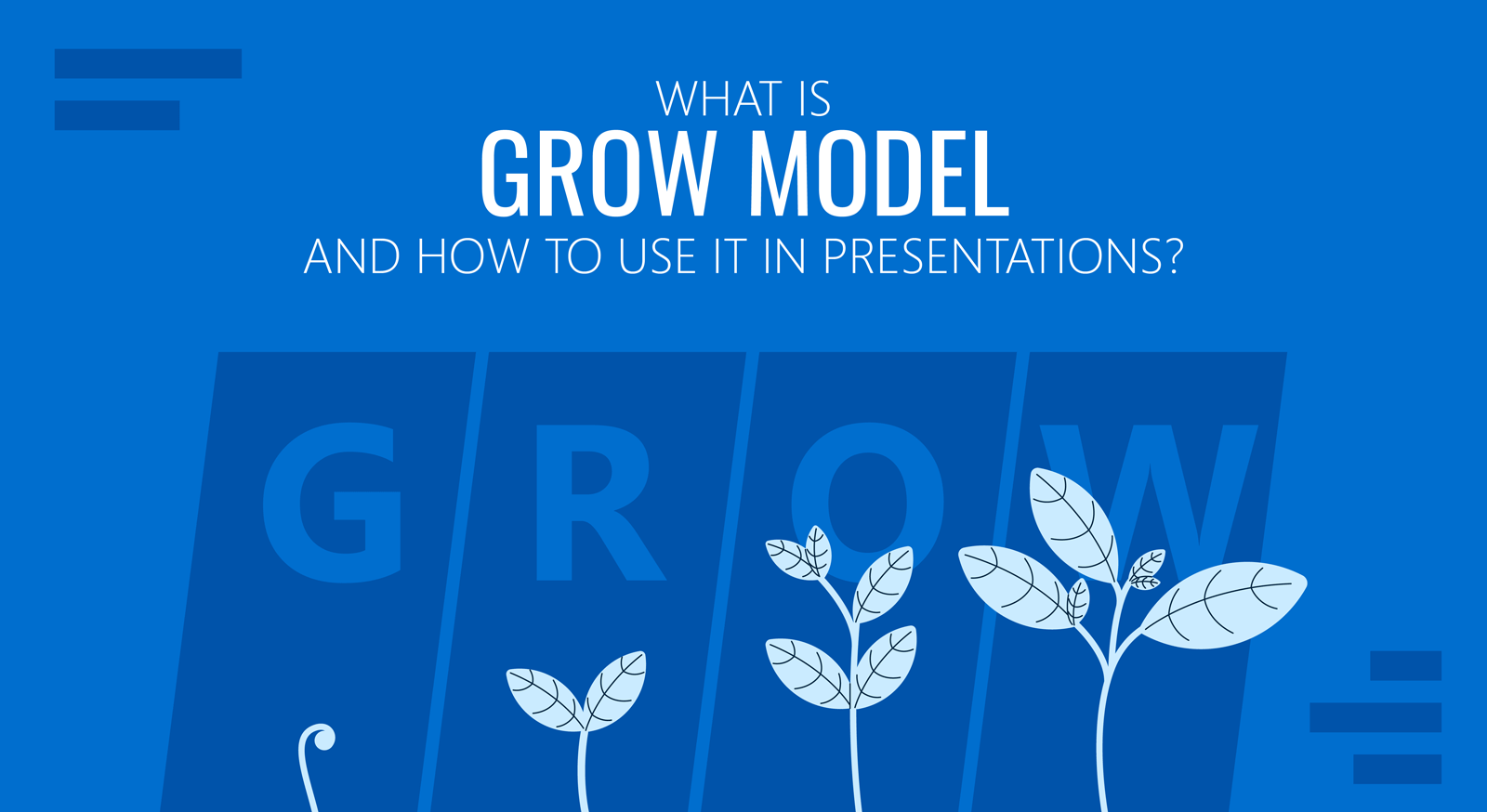 WHAT IS
GROW MODEL
AND HOW TO USE IT IN PRESENTATIONS?

G R O W